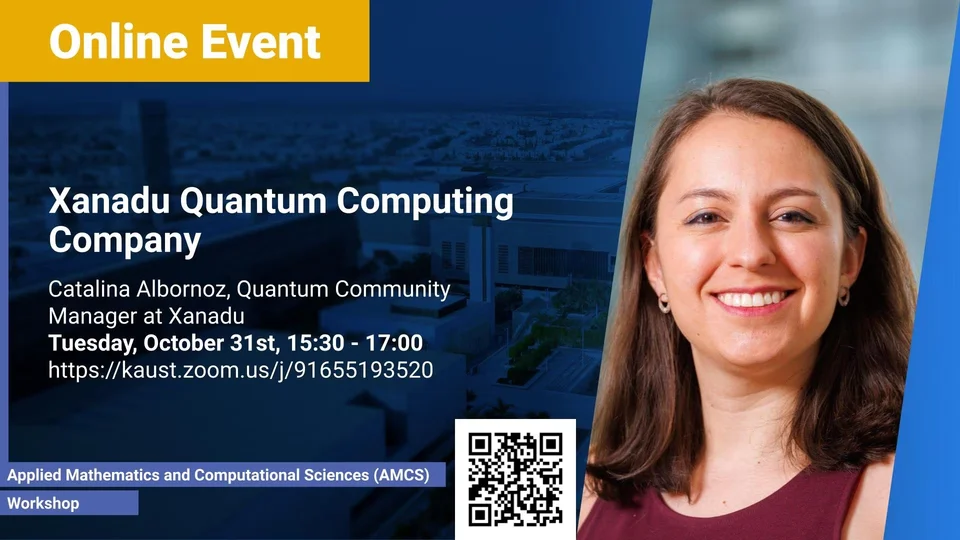 Online Event

Xanadu Quantum Computing Company

Catalina Albornoz, Quantum Community Manager at Xanadu
Tuesday, October 31st, 15:30 - 17:00
https://kaust.zoom.us/j/91655193520

Applied Mathematics and Computational Sciences (AMCS)

Workshop